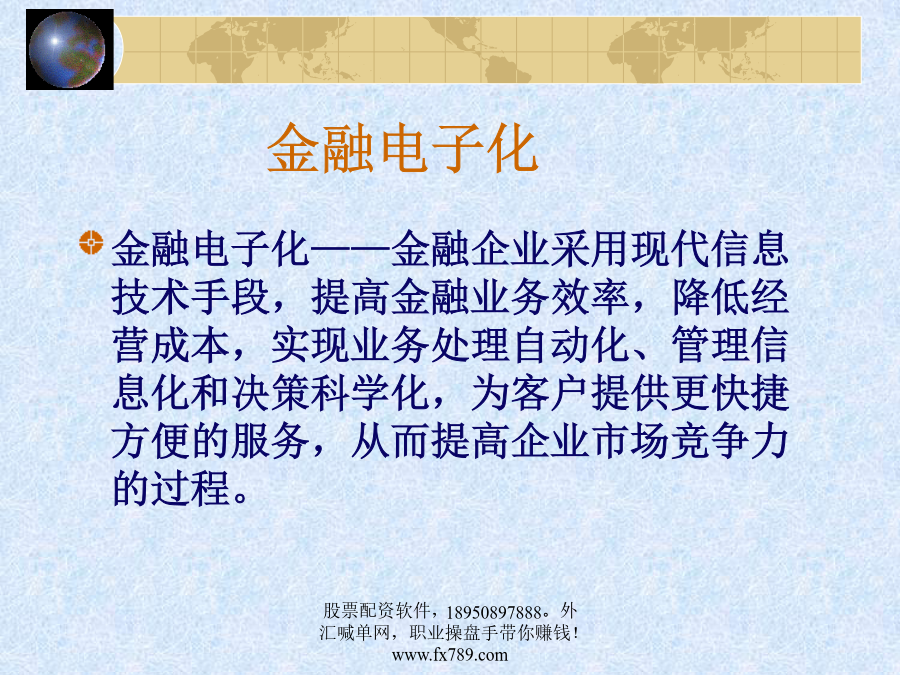 金融电子化

金融电子化——金融企业采用现代信息技术手段，提高金融业务效率，降低经营成本，实现业务处理自动化、管理信息化和决策科学化，为客户提供更快捷方便的服务，从而提高企业市场竞争力的过程。

股票配资软件，18950897888。外汇喊单网，职业操盘手带你赚钱！www.fx789.com